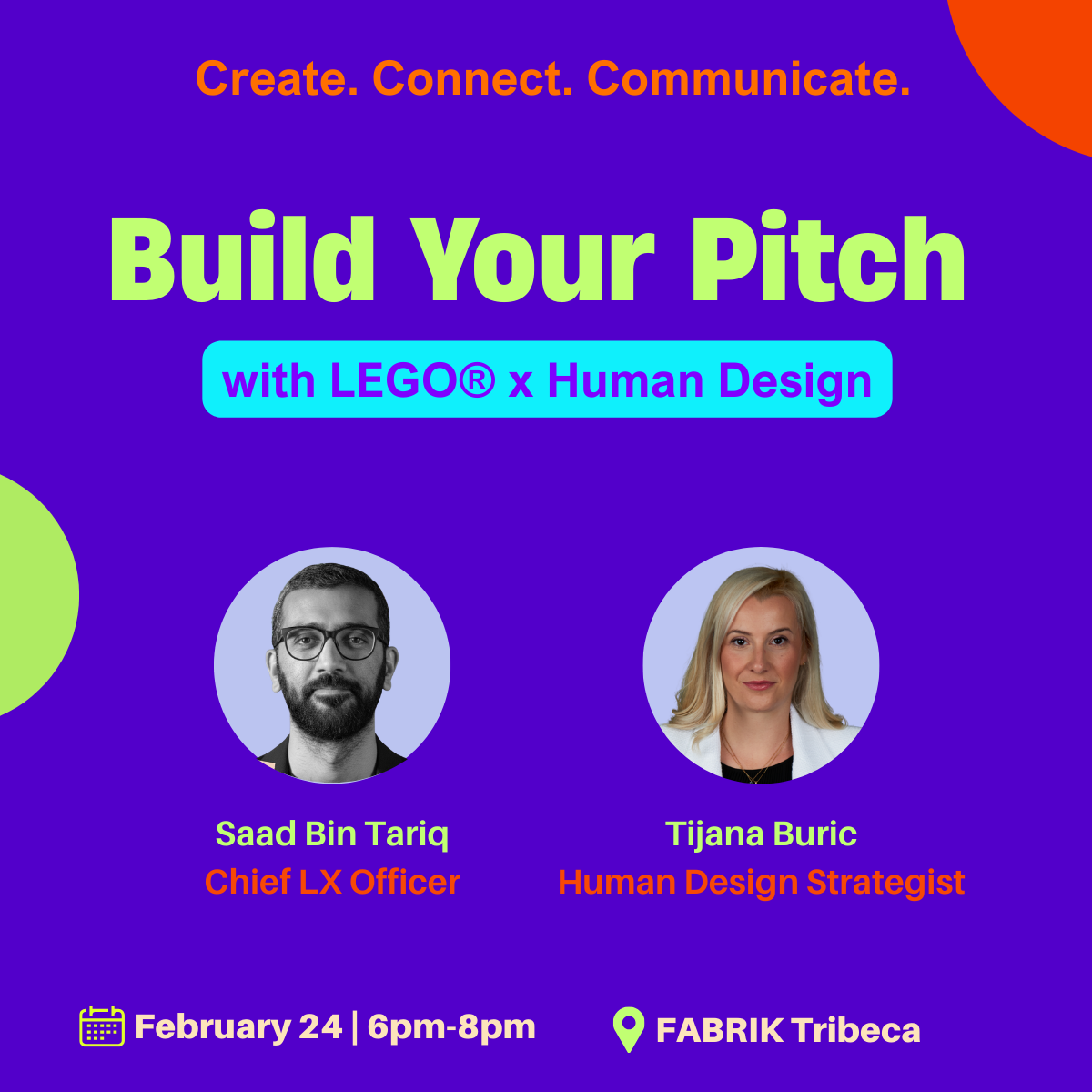 Create. Connect. Communicate.

Build Your Pitch

with LEGO® x Human Design

Saad Bin Tariq
Chief LX Officer

Tijana Buric
Human Design Strategist

February 24 | 6pm-8pm

FABRIK Tribeca